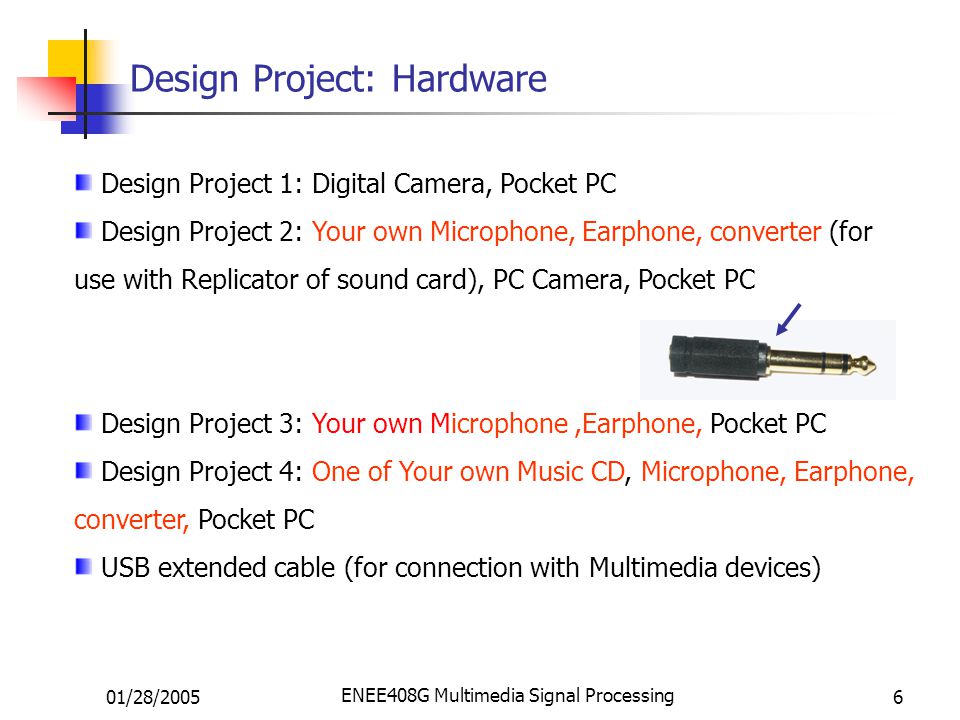 Design Project: Hardware

Design Project 1: Digital Camera, Pocket PC

Design Project 2: Your own Microphone, Earphone, converter (for use with Replicator of sound card), PC Camera, Pocket PC

Design Project 3: Your own Microphone ,Earphone, Pocket PC

Design Project 4: One of Your own Music CD, Microphone, Earphone, converter, Pocket PC

USB extended cable (for connection with Multimedia devices)

01/28/2005

ENEE408G Multimedia Signal Processing

6